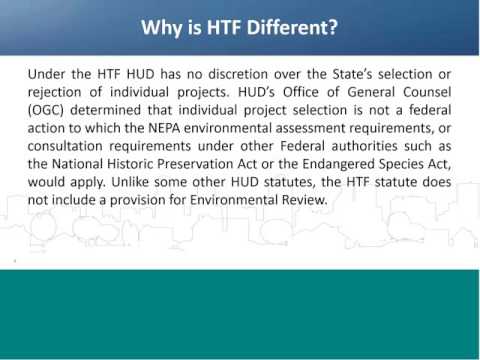 Why is HTF Different?

Under the HTF HUD has no discretion over the State's selection or rejection of individual projects. HUD's Office of General Counsel (OGC) determined that individual project selection is not a federal action to which the NEPA environmental assessment requirements, or consultation requirements under other Federal authorities such as the National Historic Preservation Act or the Endangered Species Act, would apply. Unlike some other HUD statutes, the HTF statute does not include a provision for Environmental Review.